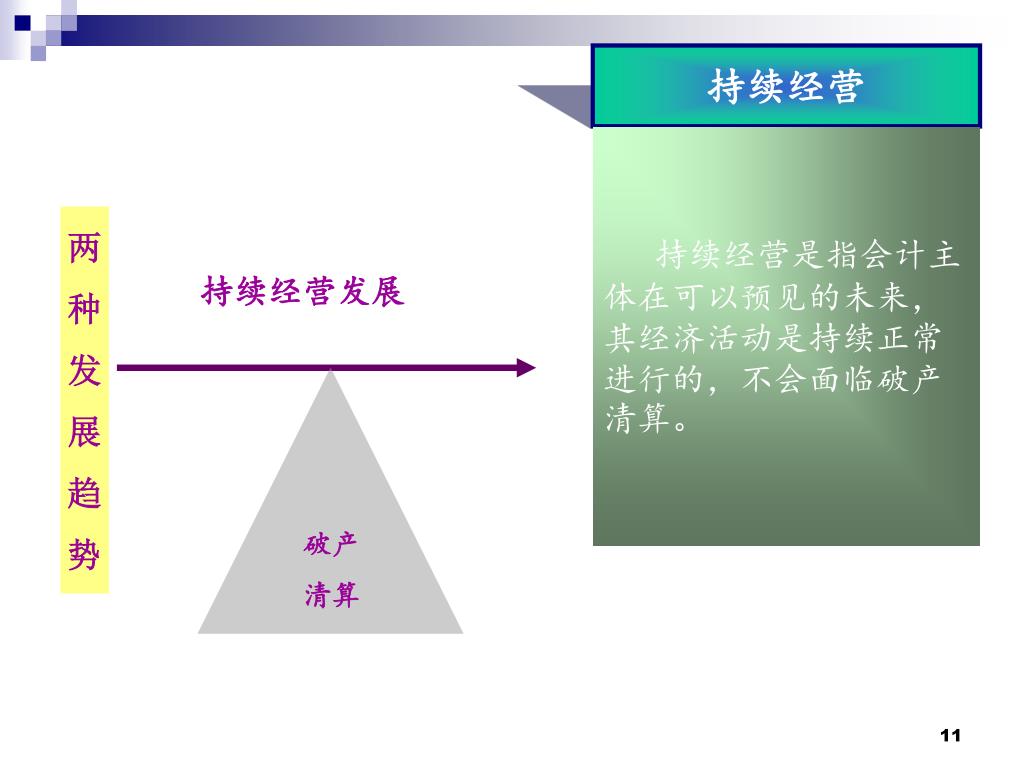 持续经营

两种发展趋势

持续经营发展

破产
清算

持续经营是指会计主体在可以预见的未来，其经济活动是持续正常进行的，不会面临破产清算。

11